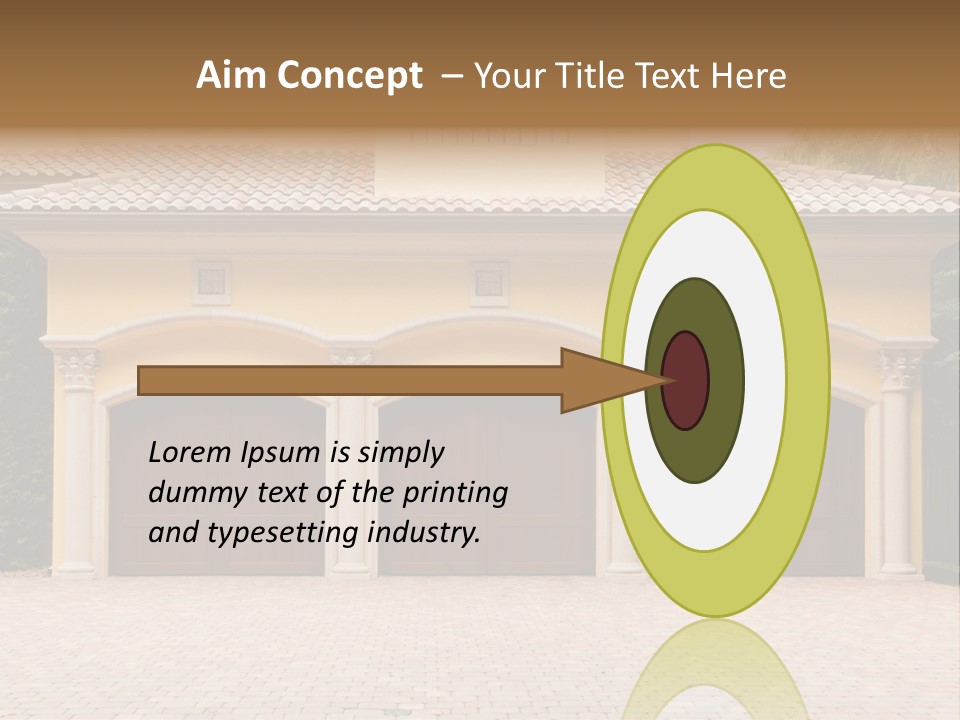 Aim Concept – Your Title Text Here

Lorem Ipsum is simply dummy text of the printing and typesetting industry.